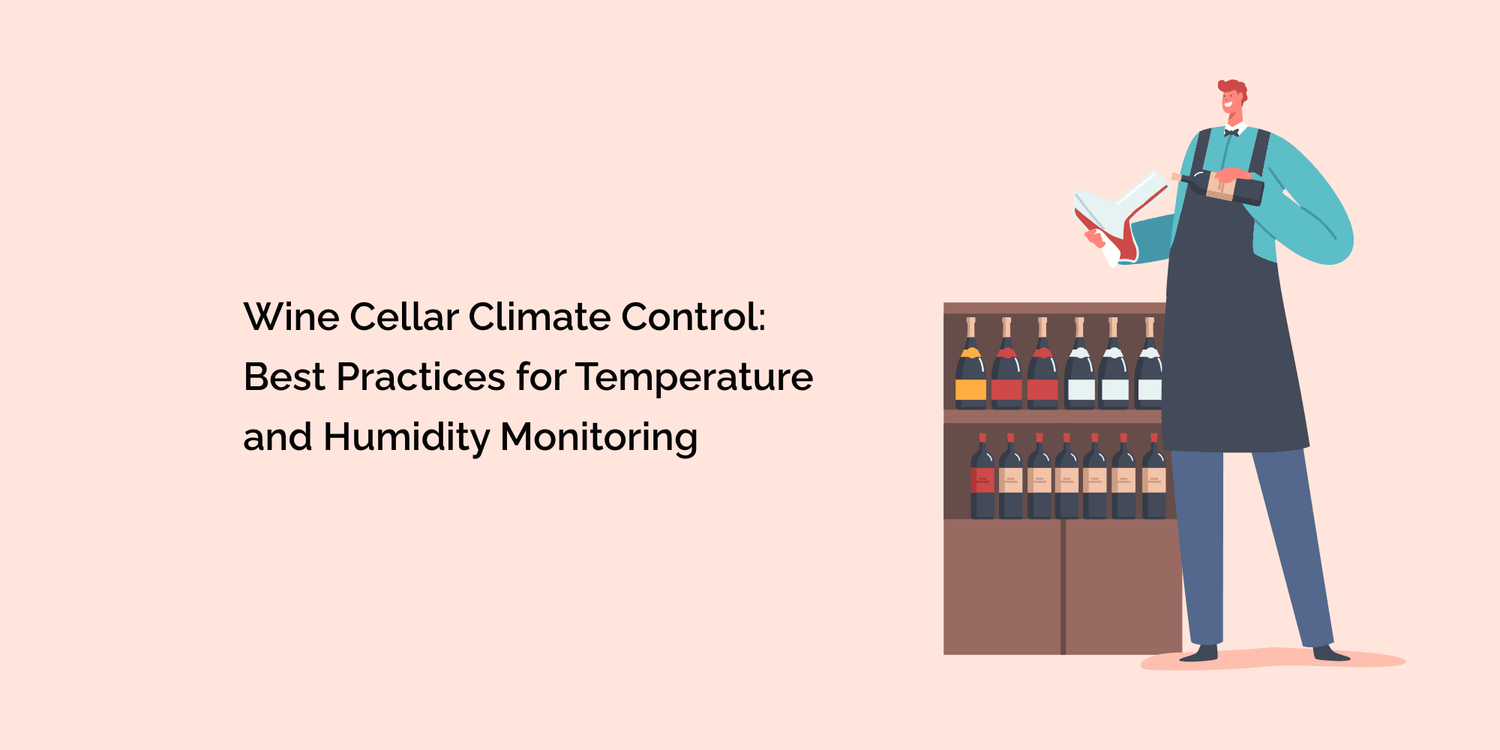 Wine Cellar Climate Control: Best Practices for Temperature and Humidity Monitoring